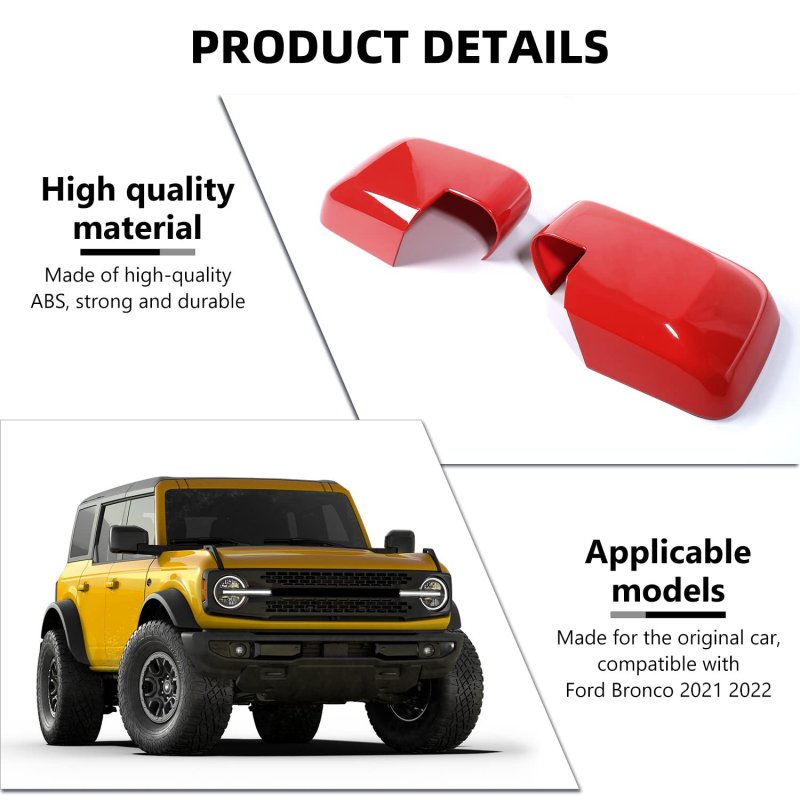 PRODUCT DETAILS

High quality material

Made of high-quality ABS, strong and durable

Applicable models

Made for the original car, compatible with Ford Bronco 2021 2022